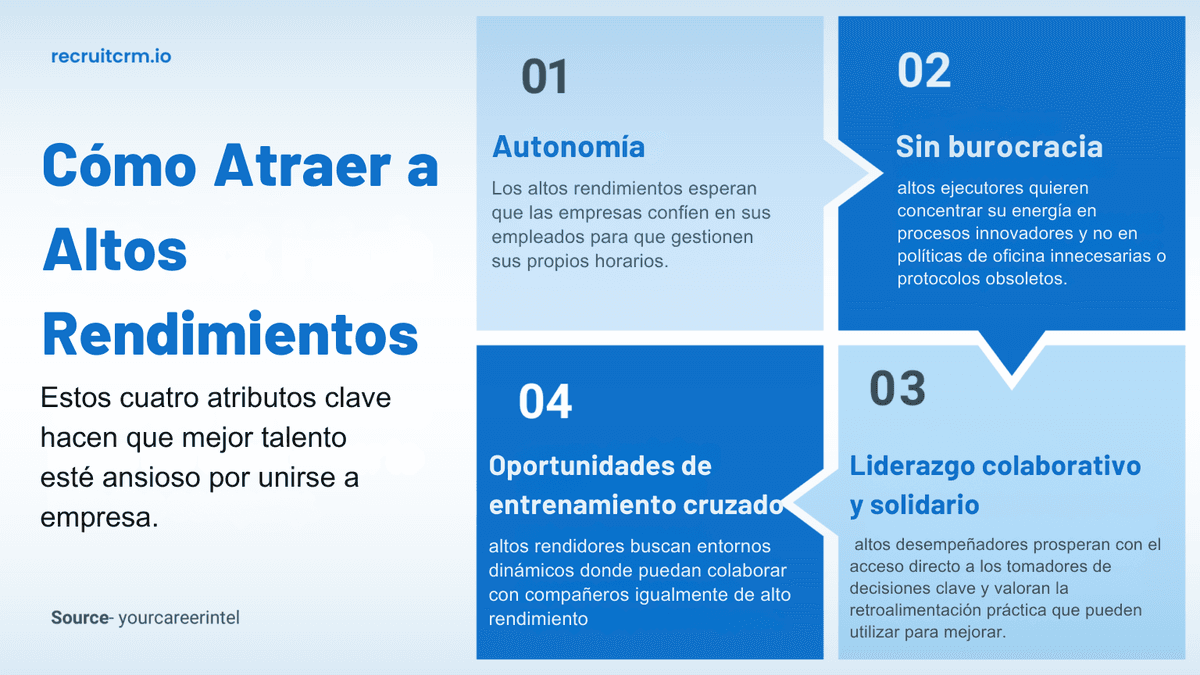 recruitcrm.io

Cómo Atraer a Altos Rendimientos

Estos cuatro atributos clave hacen que mejor talento esté ansioso por unirse a empresa.

Source- yourcareerintel

01

Autonomía

Los altos rendimientos esperan que las empresas confíen en sus empleados para que gestionen sus propios horarios.

02

Sin burocracia

altos ejecutores quieren concentrar su energía en procesos innovadores y no en políticas de oficina innecesarias o protocolos obsoletos.

03

Liderazgo colaborativo y solidario

altos desempeñadores prosperan con el acceso directo a los tomadores de decisiones clave y valoran la retroalimentación práctica que pueden utilizar para mejorar.

04

Oportunidades de entrenamiento cruzado

altos rendidores buscan entornos dinámicos donde puedan colaborar con compañeros igualmente de alto rendimiento